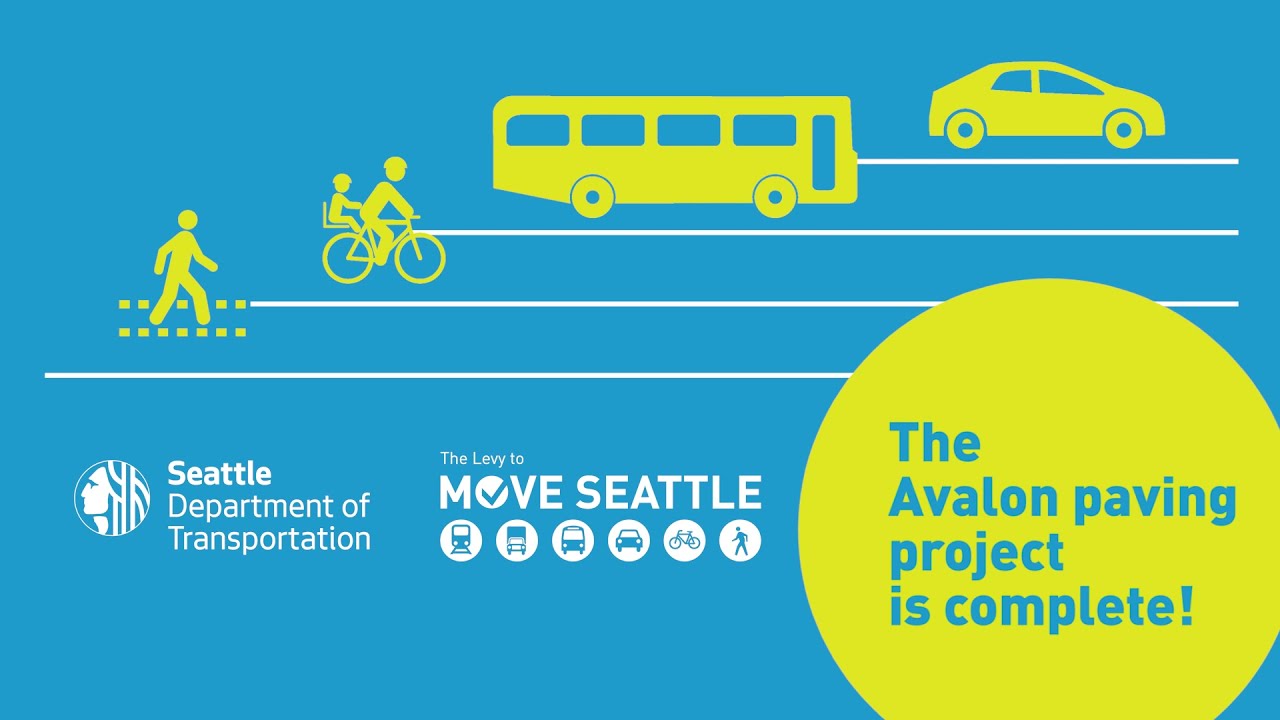 Seattle
Department of
Transportation

The Levy to
MOVE SEATTLE

The
Avalon paving
project
is complete!